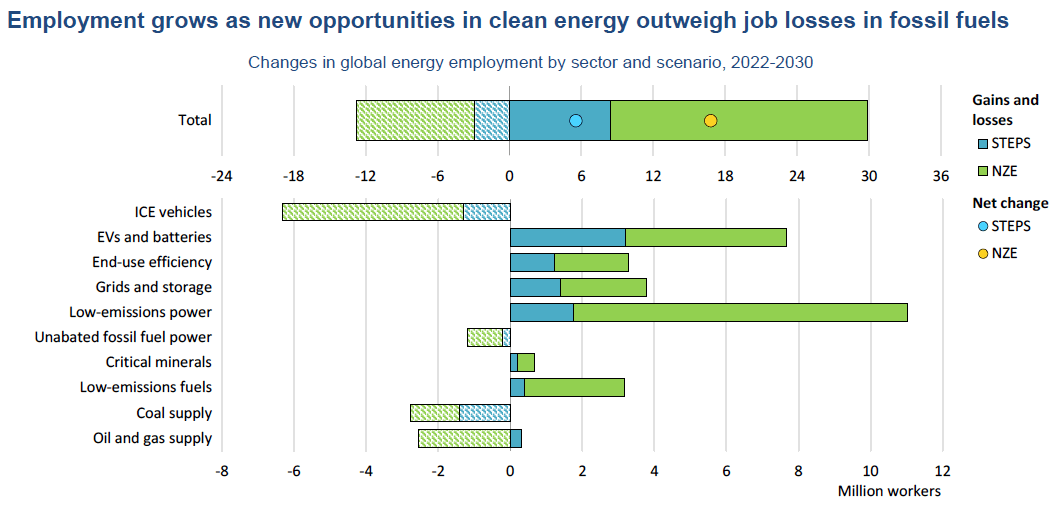 Employment grows as new opportunities in clean energy outweigh job losses in fossil fuels

Changes in global energy employment by sector and scenario, 2022-2030

Total

-24 -18 -12 -6 0 6 12 18 24 30 36

ICE vehicles
EVs and batteries
End-use efficiency
Grids and storage
Low-emissions power
Unabated fossil fuel power
Critical minerals
Low-emissions fuels
Coal supply
Oil and gas supply

-8 -6 -4 -2 0 2 4 6 8 10 12

Million workers

Gains and losses
STEPS
NZE

Net change
STEPS
NZE